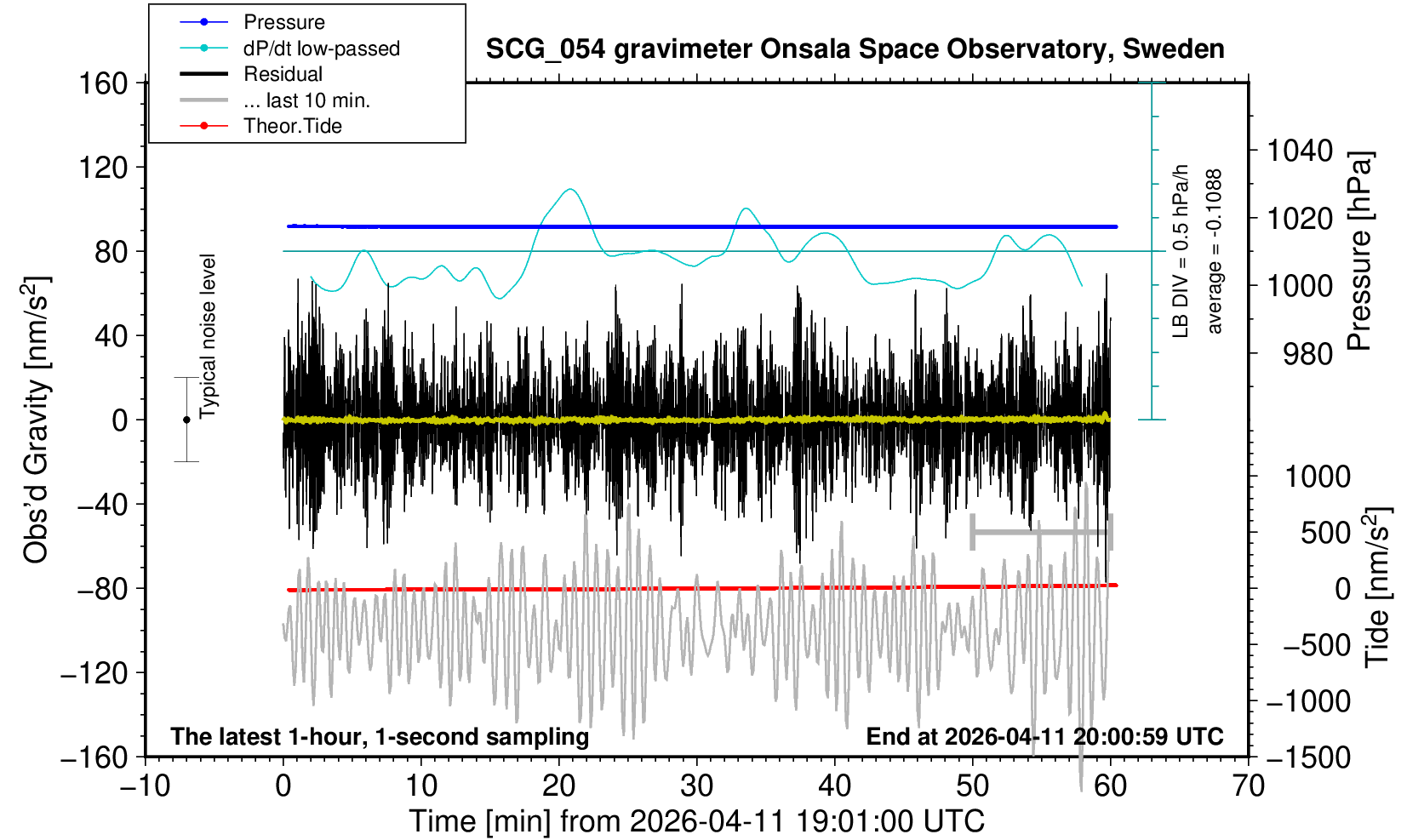 Pressure
dP/dt low-passed
Residual
... last 10 min.
Theor.Tide

SCG_054 gravimeter Onsala Space Observatory, Sweden

160
120
80
40
0
−40
−80
−120
−160

Obs'd Gravity [nm/s$^2$]

Typical noise level

LB DIV = 0.5 hPa/h
average = -0.1088

1040
1020
1000
980

Pressure [hPa]

1000
500
0
−500
−1000
−1500

Tide [nm/s$^2$]

The latest 1-hour, 1-second sampling
End at 2026-04-11 20:00:59 UTC

−10 0 10 20 30 40 50 60 70
Time [min] from 2026-04-11 19:01:00 UTC